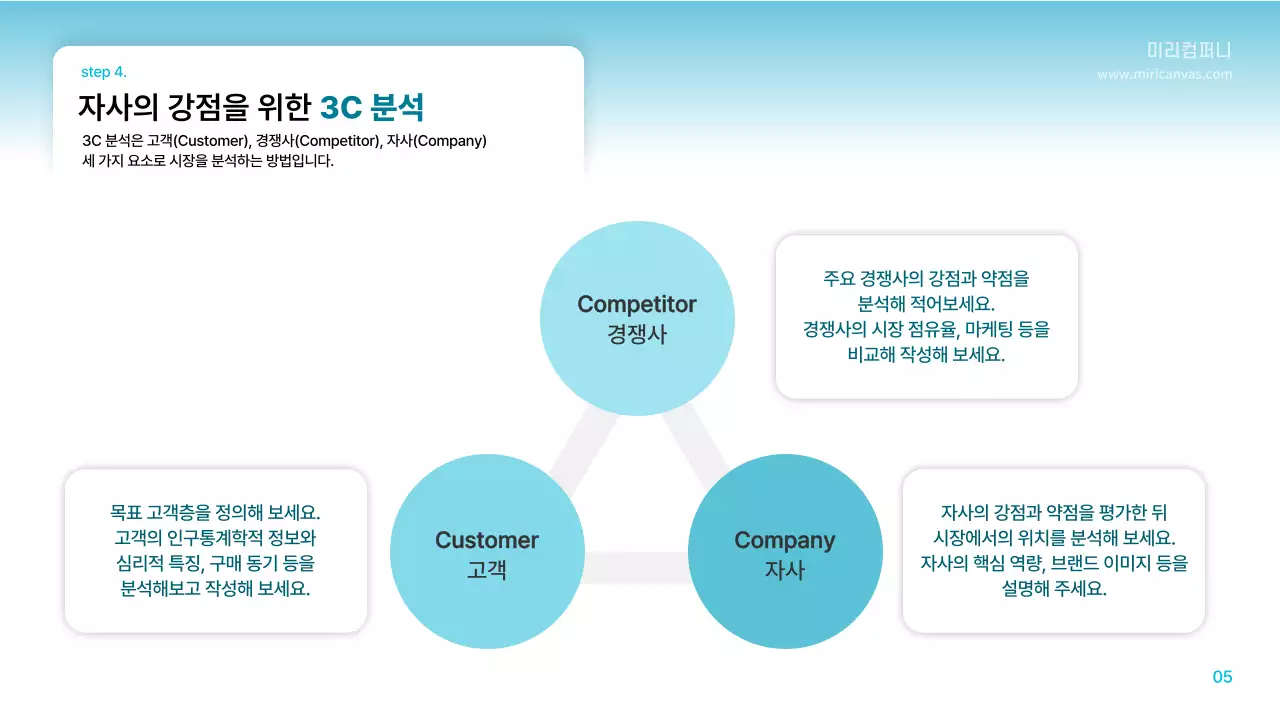 step 4.

자사의 강점을 위한 3C 분석

3C 분석은 고객(Customer), 경쟁사(Competitor), 자사(Company) 세 가지 요소로 시장을 분석하는 방법입니다.

미리컴퍼니
www.miricanvas.com

Competitor
경쟁사

주요 경쟁사의 강점과 약점을 분석해 적어보세요. 경쟁사의 시장 점유율, 마케팅 등을 비교해 작성해 보세요.

목표 고객층을 정의해 보세요. 고객의 인구통계학적 정보와 심리적 특징, 구매 동기 등을 분석해보고 작성해 보세요.

Customer
고객

Company
자사

자사의 강점과 약점을 평가한 뒤 시장에서의 위치를 분석해 보세요. 자사의 핵심 역량, 브랜드 이미지 등을 설명해 주세요.

05